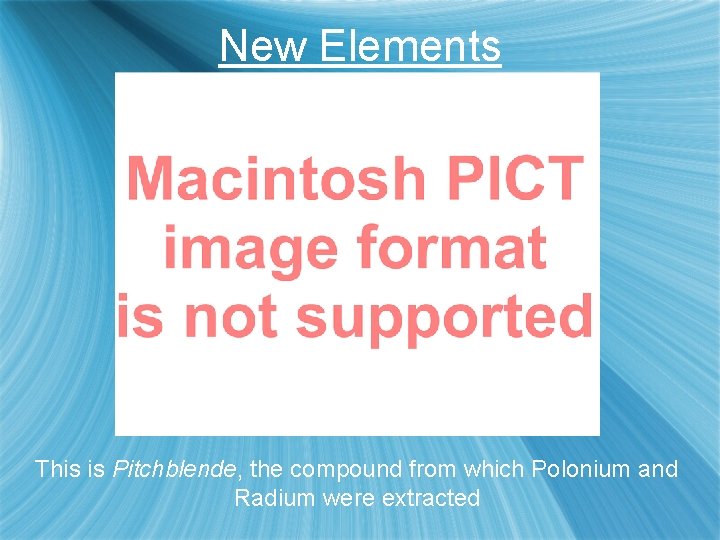 New Elements

Macintosh PICT image format is not supported

This is Pitchblende, the compound from which Polonium and Radium were extracted